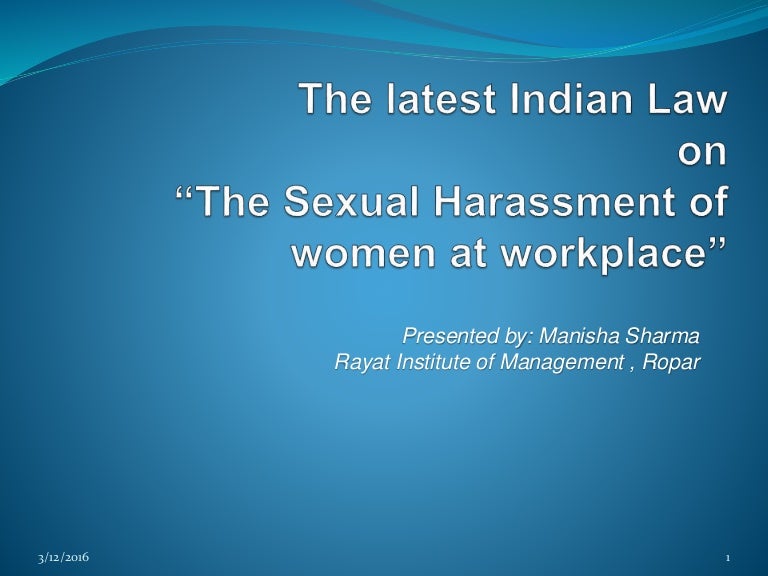 The latest Indian Law
on
“The Sexual Harassment of women at workplace”

Presented by: Manisha Sharma
Rayat Institute of Management , Ropar

3/12/2016

1